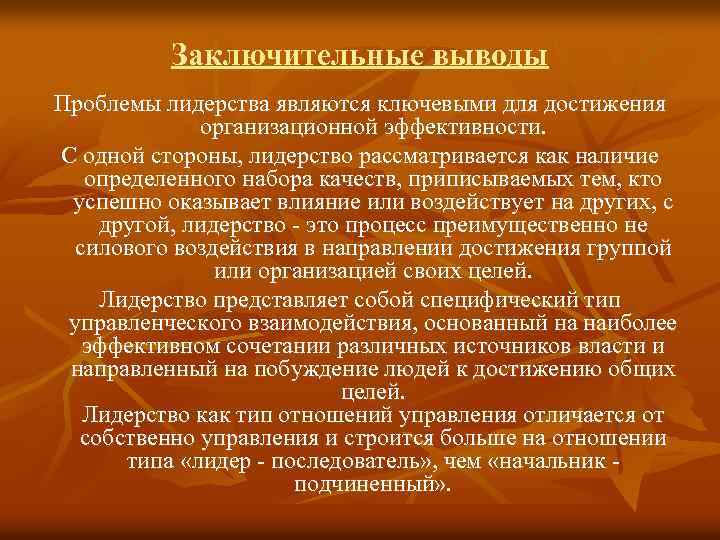 Заключительные выводы

Проблемы лидерства являются ключевыми для достижения организационной эффективности.

С одной стороны, лидерство рассматривается как наличие определенного набора качеств, приписываемых тем, кто успешно оказывает влияние или воздействует на других, с другой, лидерство - это процесс преимущественно не силового воздействия в направлении достижения группой или организацией своих целей.

Лидерство представляет собой специфический тип управленческого взаимодействия, основанный на наиболее эффективном сочетании различных источников власти и направленный на побуждение людей к достижению общих целей.

Лидерство как тип отношений управления отличается от собственно управления и строится больше на отношении типа «лидер - последователь», чем «начальник - подчиненный».